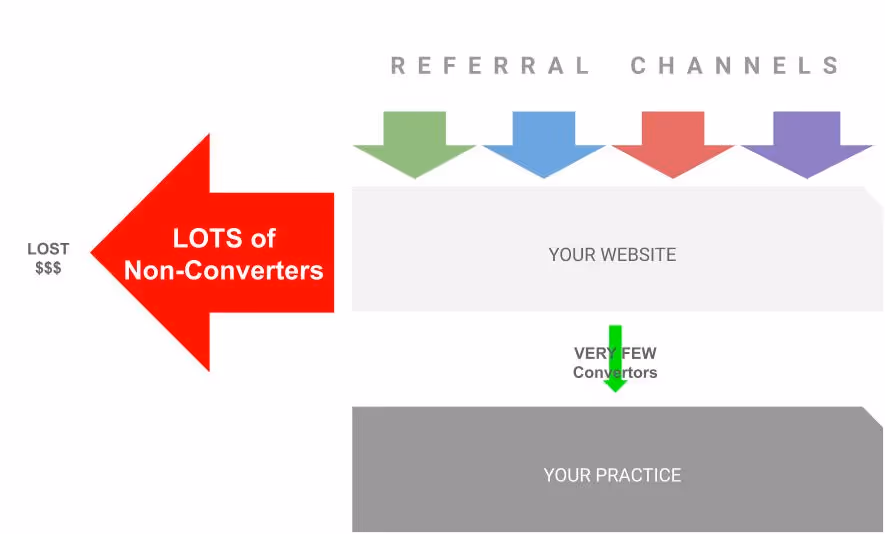 REFERRAL CHANNELS

LOST
$$$

LOTS of
Non-Converters

YOUR WEBSITE

VERY FEW
Convertors

YOUR PRACTICE